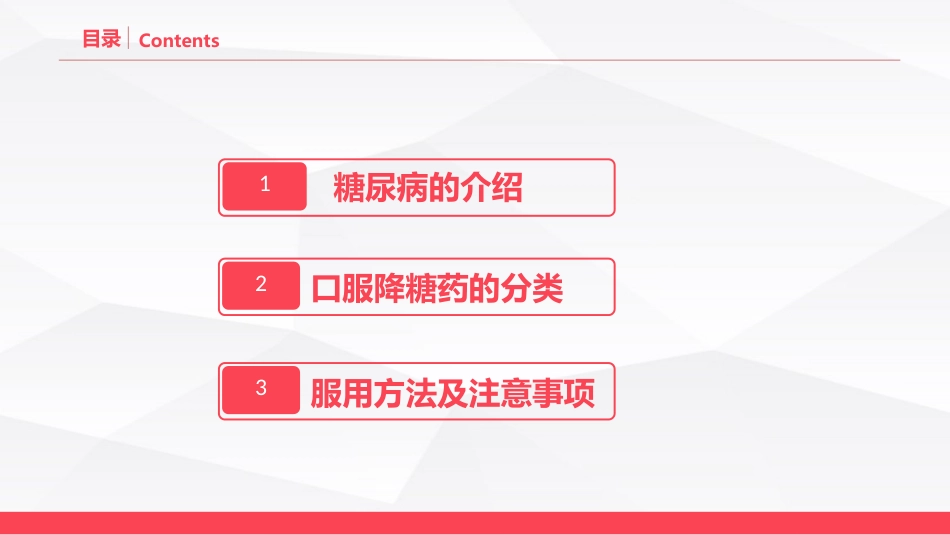 目录 | Contents

1 糖尿病的介绍

2 口服降糖药的分类

3 服用方法及注意事项